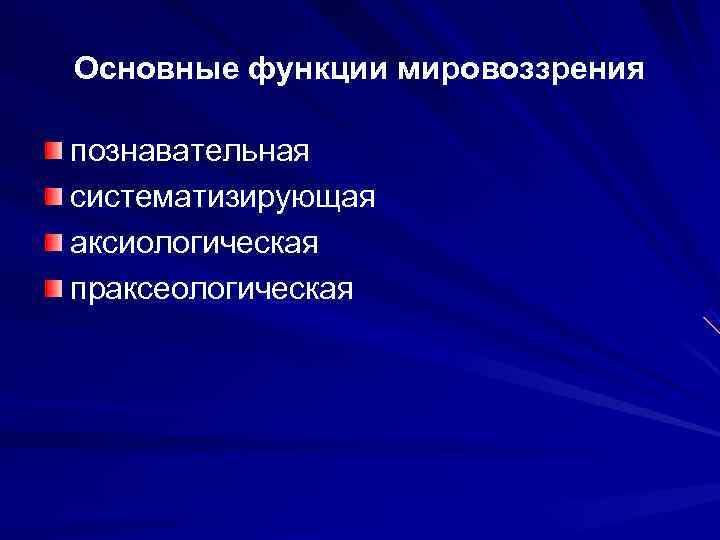 Основные функции мировоззрения

познавательная
систематизирующая
аксиологическая
праксеологическая